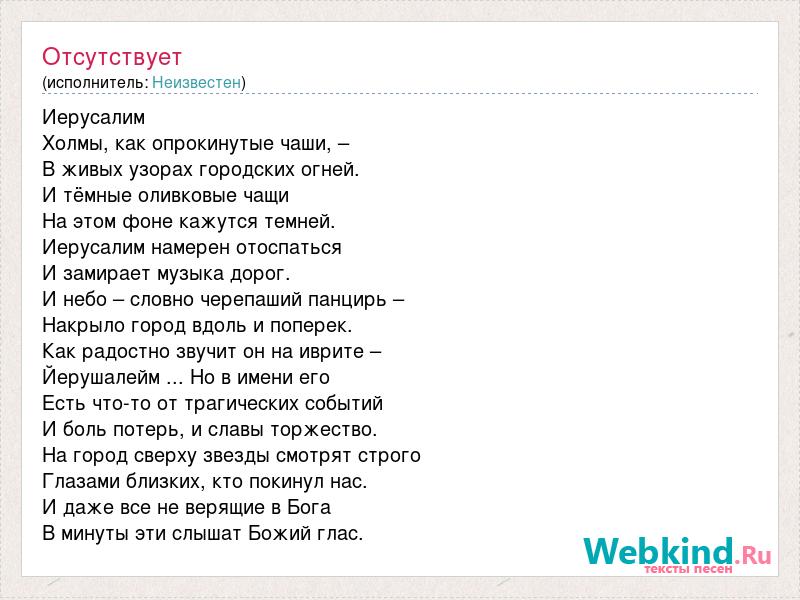 Отсутствует
(исполнитель: Неизвестен)

Иерусалим
Холмы, как опрокинутые чаши, –
В живых узорах городских огней.
И тёмные оливковые чащи
На этом фоне кажутся темней.
Иерусалим намерен отоспаться
И замирает музыка дорог.
И небо – словно черепаший панцирь –
Накрыло город вдоль и поперек.
Как радостно звучит он на иврите –
Йерушалейм ... Но в имени его
Есть что-то от трагических событий
И боль потерь, и славы торжество.
На город сверху звезды смотрят строго
Глазами близких, кто покинул нас.
И даже все не верящие в Бога
В минуты эти слышат Божий глас.

Webkind.Ru
тексты песен